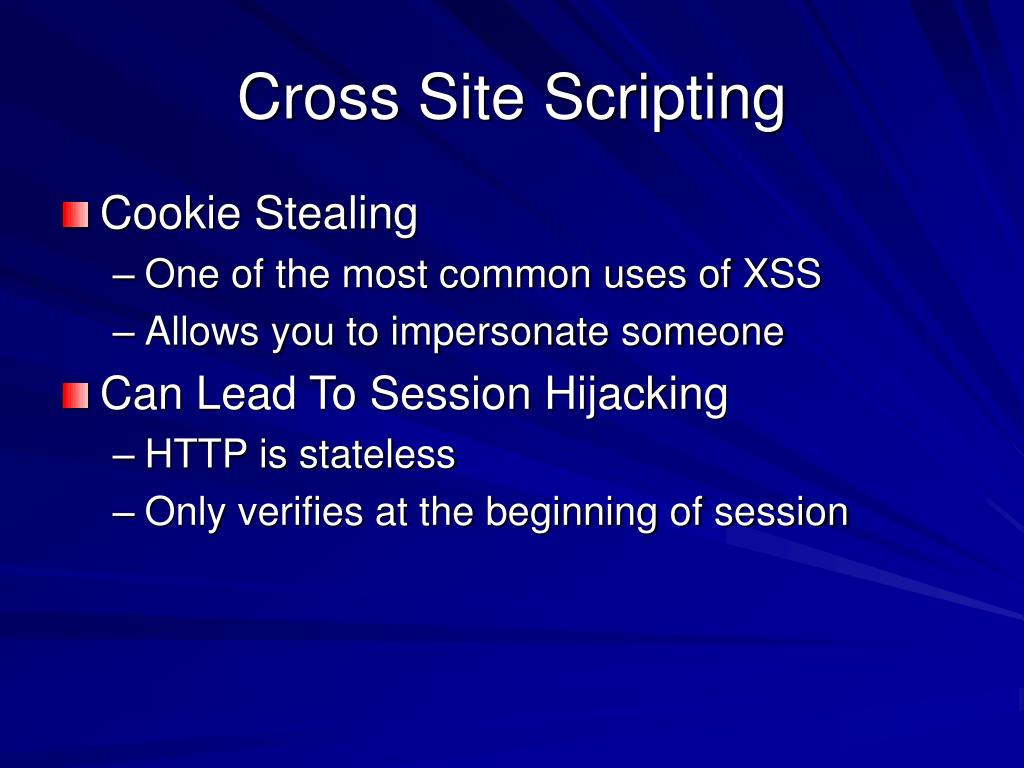 Cross Site Scripting

Cookie Stealing
– One of the most common uses of XSS
– Allows you to impersonate someone

Can Lead To Session Hijacking
– HTTP is stateless
– Only verifies at the beginning of session